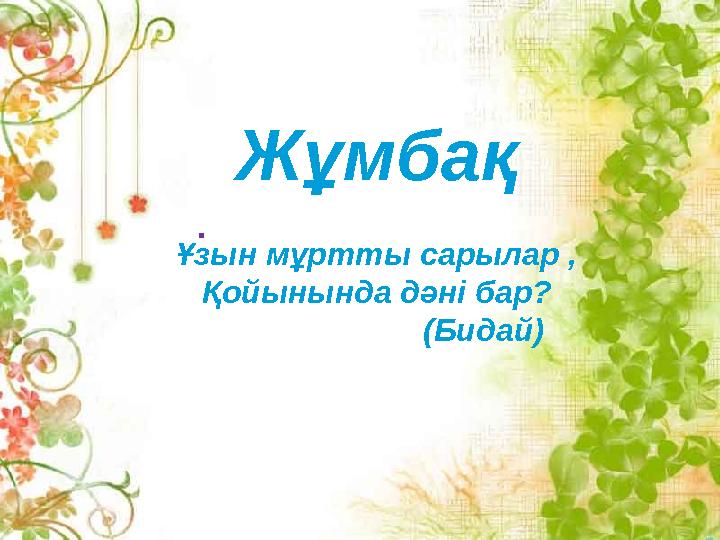 Жұмбақ

.
Ұзын мұртты сарылар ,
Қойынында дәні бар?
(Бидай)